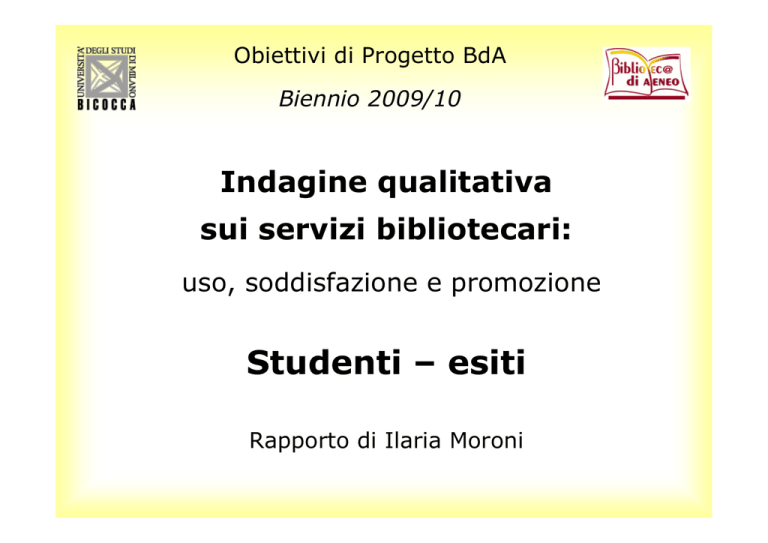 UNIVERSITA' DEGLI STUDI DI MILANO
BICOCCA

Obiettivi di Progetto BdA

Biennio 2009/10

Bibliotec@ di Ateneo

Indagine qualitativa sui servizi bibliotecari:

uso, soddisfazione e promozione

Studenti – esiti

Rapporto di Ilaria Moroni